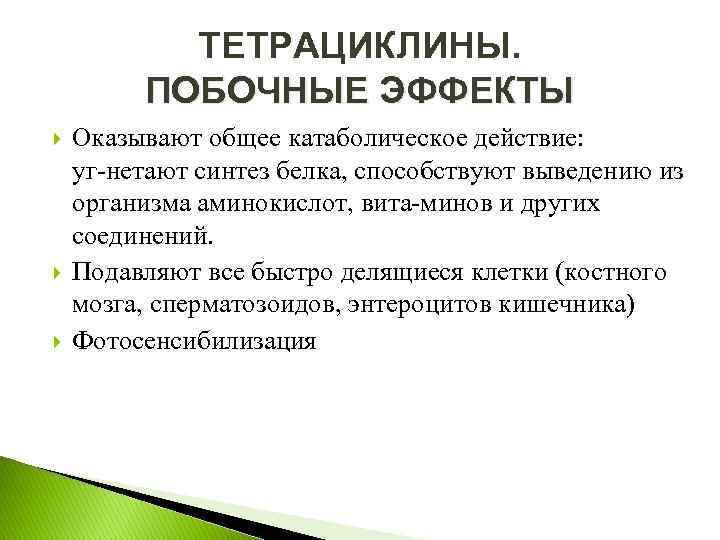 ТЕТРАЦИКЛИНЫ. ПОБОЧНЫЕ ЭФФЕКТЫ

Оказывают общее катаболическое действие: уг-нетают синтез белка, способствуют выведению из организма аминокислот, вита-минов и других соединений.

Подавляют все быстро делящиеся клетки (костного мозга, сперматозоидов, энтероцитов кишечника)

Фотосенсибилизация